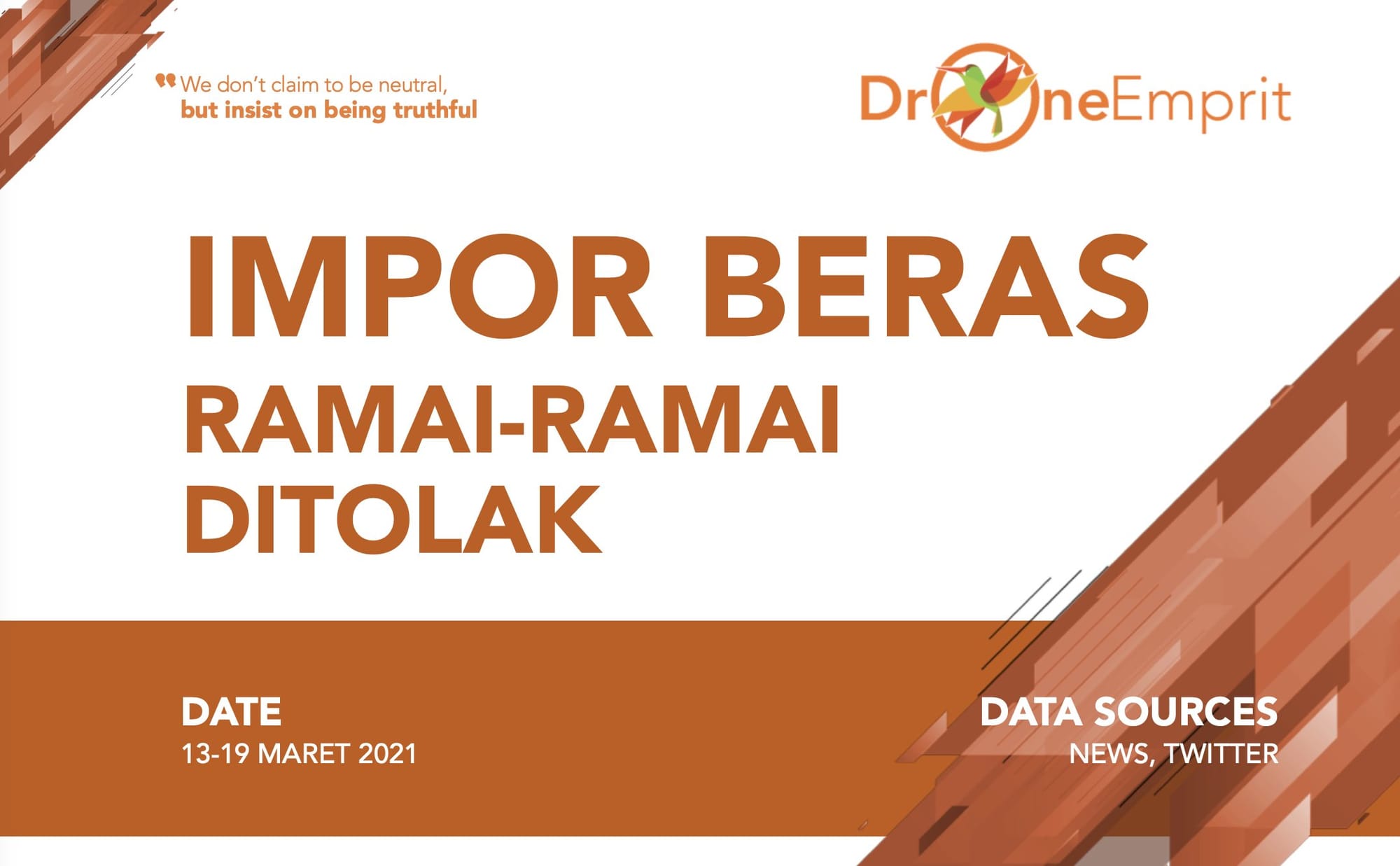 We don't claim to be neutral, but insist on being truthful

DroneEmprit

IMPOR BERAS
RAMAI-RAMAI DITOLAK

DATE
13-19 MARET 2021

DATA SOURCES
NEWS, TWITTER